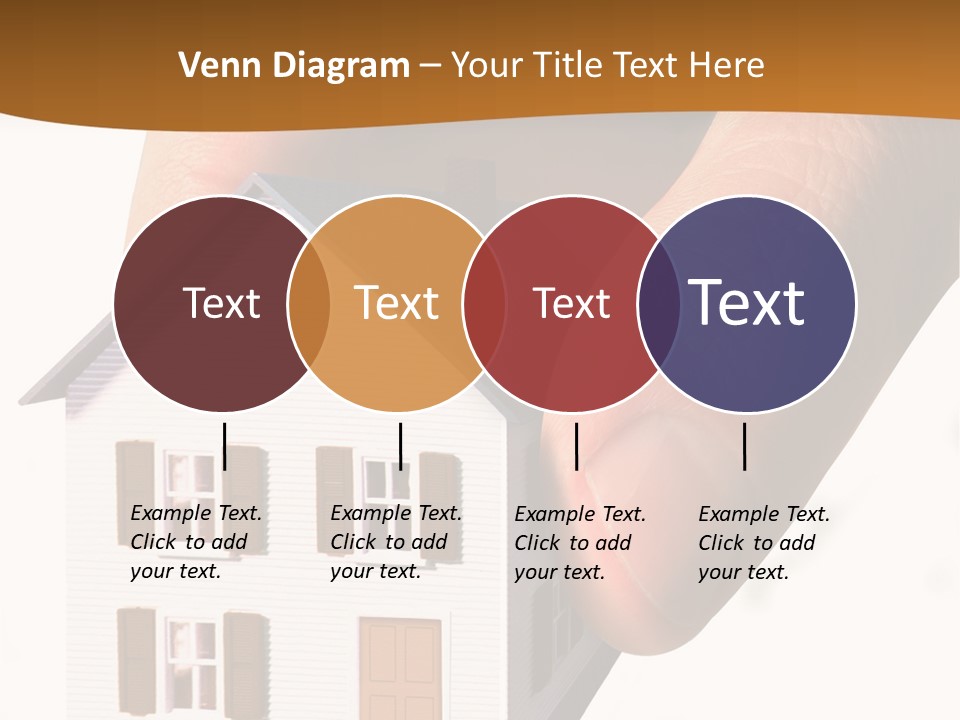 Venn Diagram – Your Title Text Here

Text

Text

Text

Text

Example Text. Click to add your text.

Example Text. Click to add your text.

Example Text. Click to add your text.

Example Text. Click to add your text.